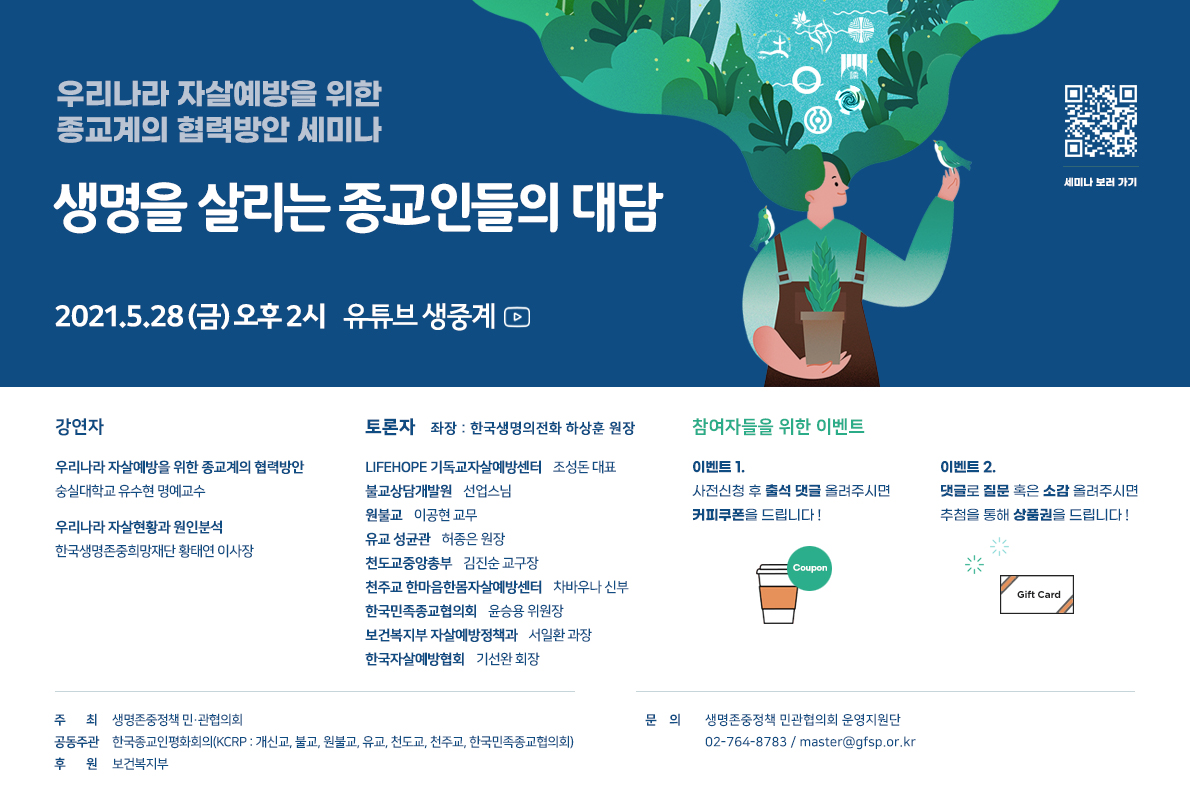 우리나라 자살예방을 위한
종교계의 협력방안 세미나

생명을 살리는 종교인들의 대담

2021.5.28 (금) 오후 2시 유튜브 생중계

세미나 보러 가기

강연자

우리나라 자살예방을 위한 종교계의 협력방안
숭실대학교 유수현 명예교수

우리나라 자살현황과 원인분석
한국생명존중희망재단 황태연 이사장

토론자 좌장 : 한국생명의전화 하상훈 원장

LIFEHOPE 기독교자살예방센터 조성돈 대표
불교상담개발원 선업스님
원불교 이공현 교무
유교 성균관 허종은 원장
천도교중앙총부 김진순 교구장
천주교 한마음한몸자살예방센터 차바우나 신부
한국민족종교협의회 윤승용 위원장
보건복지부 자살예방정책과 서일환 과장
한국자살예방협회 기선완 회장

참여자들을 위한 이벤트

이벤트 1.
사전신청 후 출석 댓글 올려주시면
커피쿠폰을 드립니다 !

Coupon

이벤트 2.
댓글로 질문 혹은 소감 올려주시면
추첨을 통해 상품권을 드립니다 !

Gift Card

주 최 생명존중정책 민·관협의회
공동주관 한국종교인평화회의(KCRP : 개신교, 불교, 원불교, 유교, 천도교, 천주교, 한국민족종교협의회)
후 원 보건복지부

문 의 생명존중정책 민관협의회 운영지원단
02-764-8783 / master@gfsp.or.kr